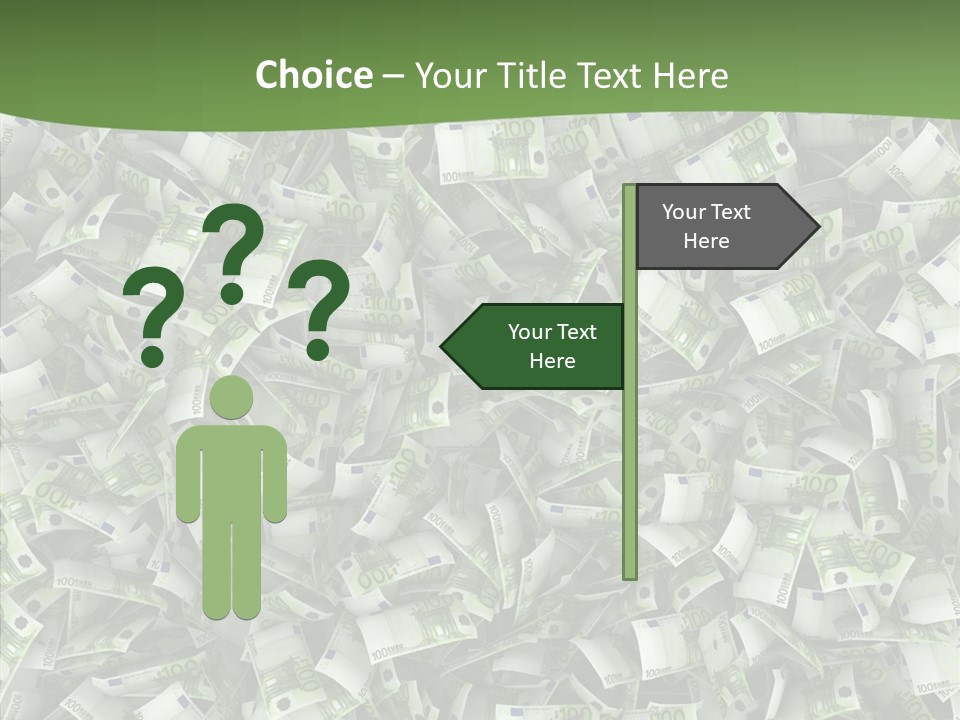 Choice – Your Title Text Here

? ? ?

Your Text Here

Your Text Here